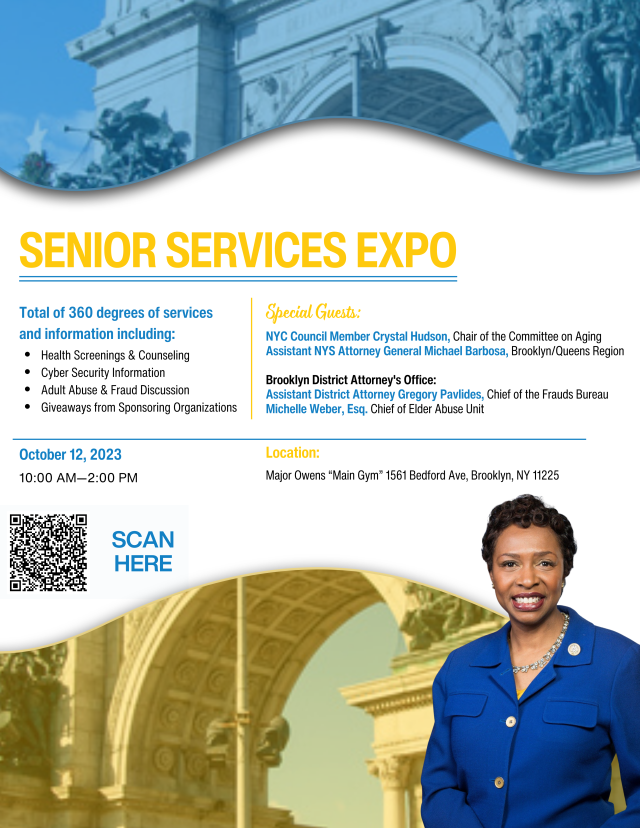 SENIOR SERVICES EXPO

Total of 360 degrees of services and information including:

- Health Screenings & Counseling
- Cyber Security Information
- Adult Abuse & Fraud Discussion
- Giveaways from Sponsoring Organizations

Special Guests:

NYC Council Member Crystal Hudson, Chair of the Committee on Aging
Assistant NYS Attorney General Michael Barbosa, Brooklyn/Queens Region

Brooklyn District Attorney's Office:
Assistant District Attorney Gregory Pavlides, Chief of the Frauds Bureau
Michelle Weber, Esq. Chief of Elder Abuse Unit

October 12, 2023
10:00 AM—2:00 PM

Location:
Major Owens "Main Gym" 1561 Bedford Ave, Brooklyn, NY 11225

SCAN HERE